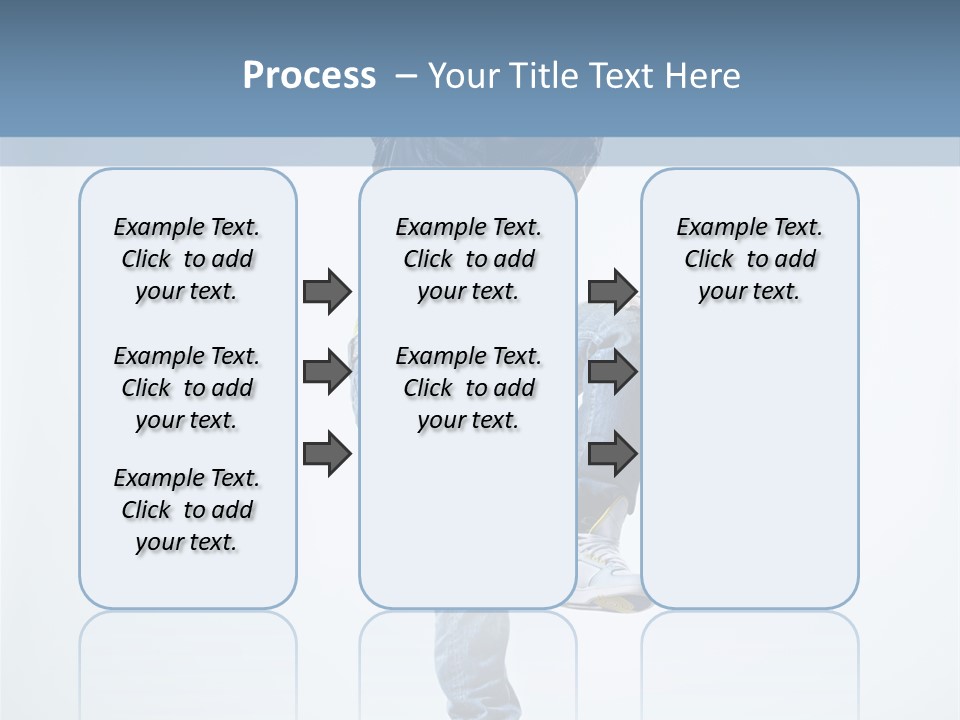 Process – Your Title Text Here

Example Text. Click to add your text.

Example Text. Click to add your text.

Example Text. Click to add your text.

Example Text. Click to add your text.

Example Text. Click to add your text.

Example Text. Click to add your text.